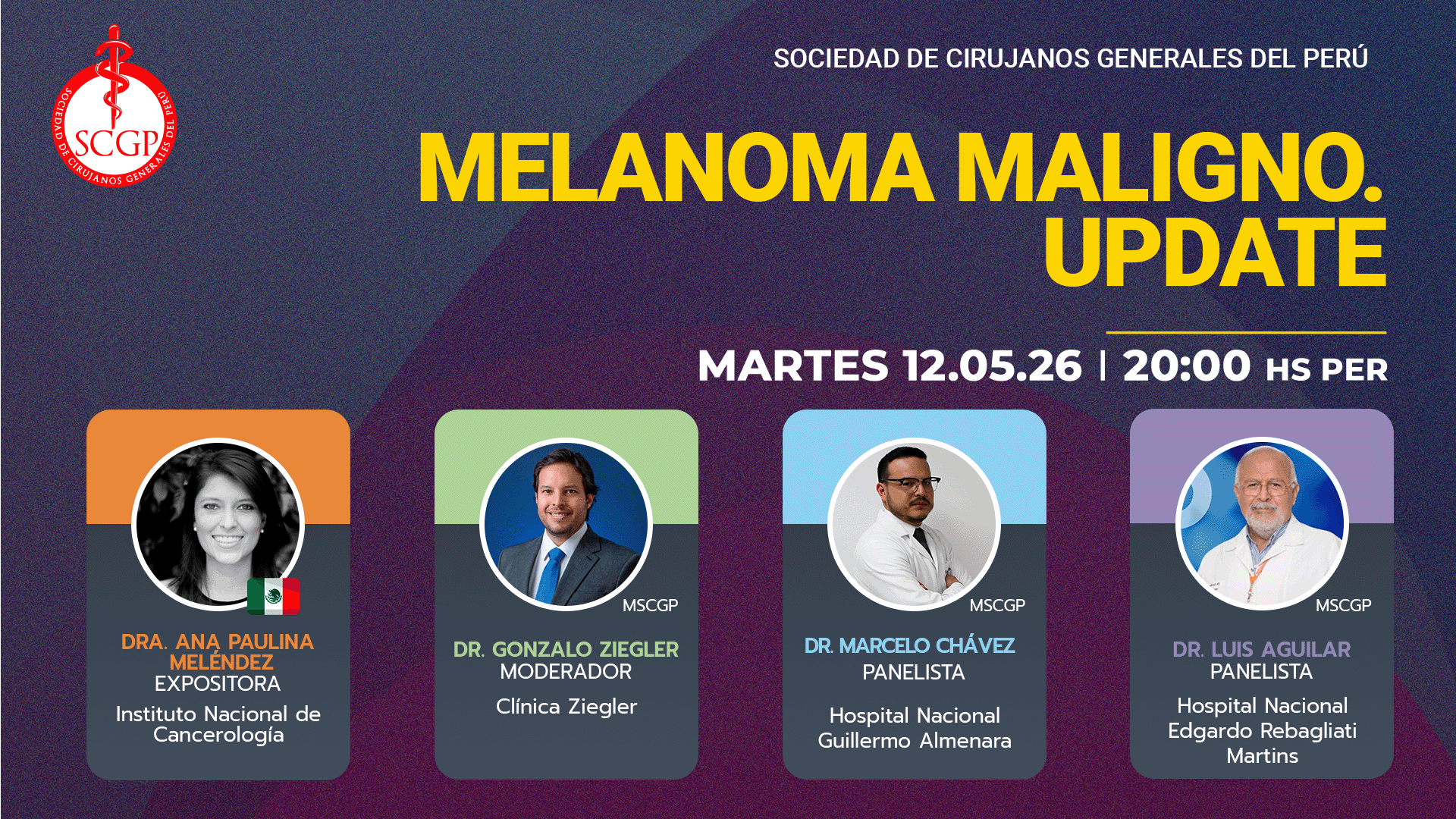 SOCIEDAD DE CIRUJANOS GENERALES DEL PERÚ
SCGP

SOCIEDAD DE CIRUJANOS GENERALES DEL PERÚ

MELANOMA MALIGNO. UPDATE

MARTES 12.05.26 | 20:00 HS PER

DRA. ANA PAULINA MELÉNDEZ
EXPOSITORA
Instituto Nacional de Cancerología

MSCGP
DR. GONZALO ZIEGLER
MODERADOR
Clínica Ziegler

MSCGP
DR. MARCELO CHÁVEZ
PANELISTA
Hospital Nacional Guillermo Almenara

MSCGP
DR. LUIS AGUILAR
PANELISTA
Hospital Nacional Edgardo Rebagliati Martins